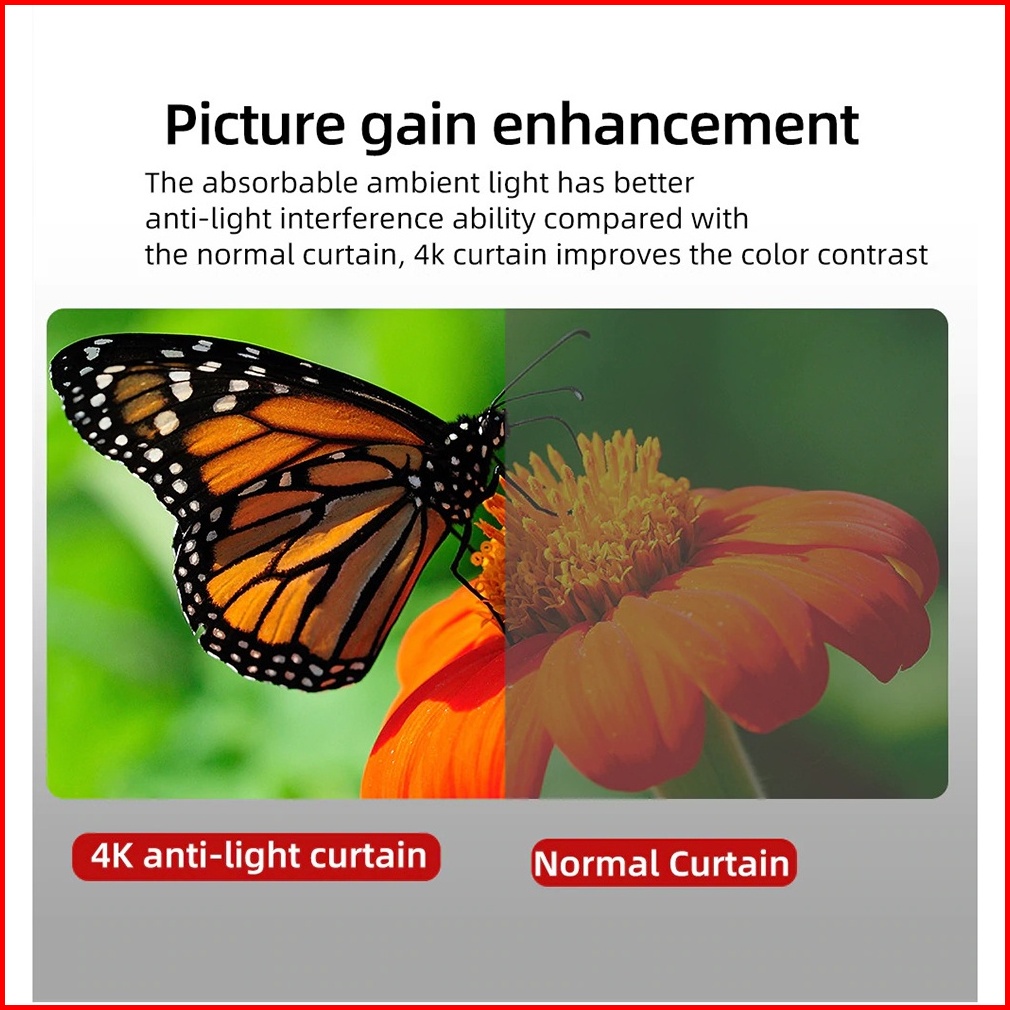 Picture gain enhancement

The absorbable ambient light has better anti-light interference ability compared with the normal curtain, 4k curtain improves the color contrast

4K anti-light curtain

Normal Curtain